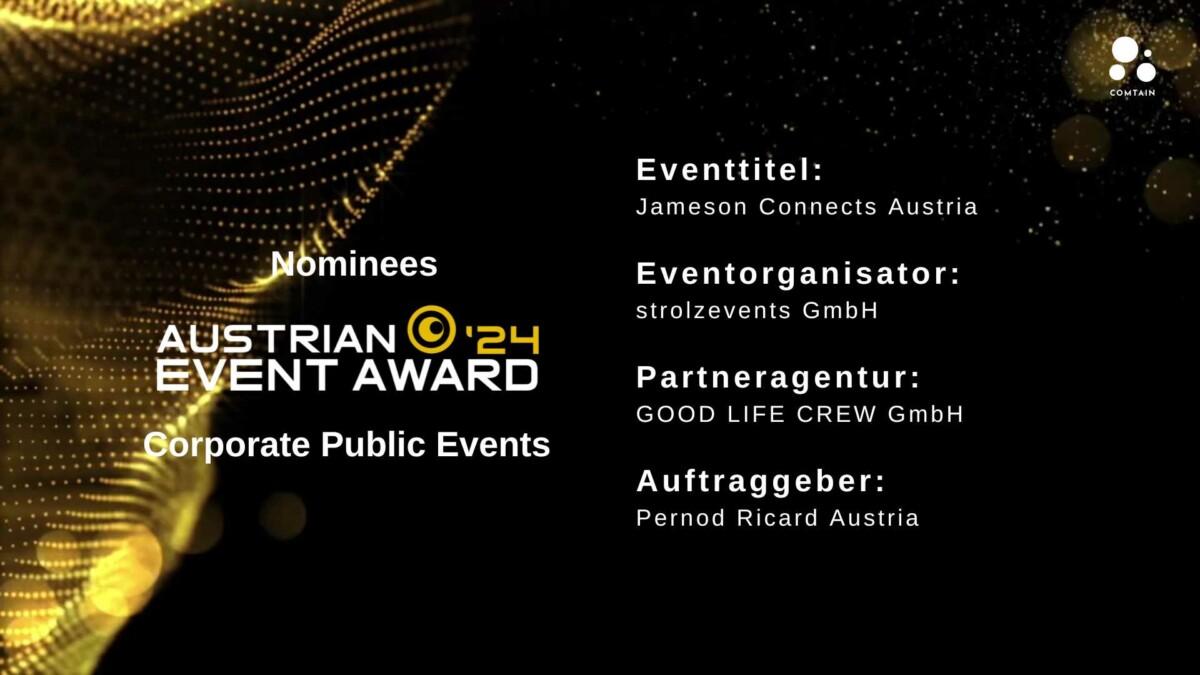 COMTAIN

Nominees

AUSTRIAN '24
EVENT AWARD

Corporate Public Events

Eventtitel:
Jameson Connects Austria

Eventorganisator:
strolzevents GmbH

Partneragentur:
GOOD LIFE CREW GmbH

Auftraggeber:
Pernod Ricard Austria